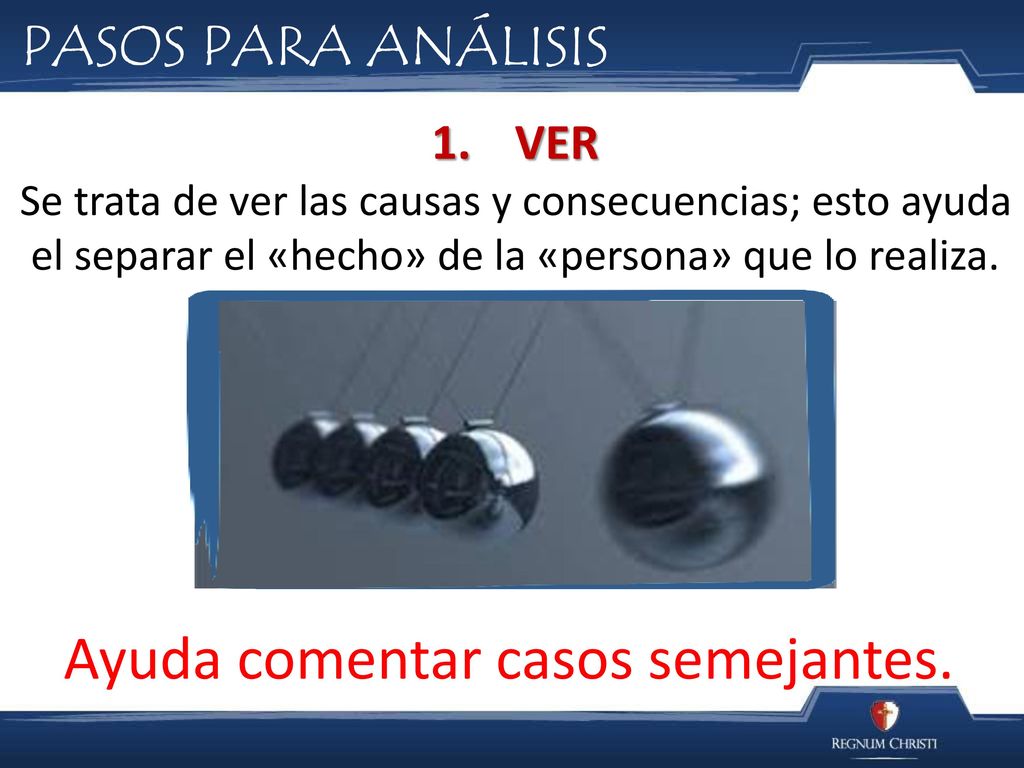 PASOS PARA ANÁLISIS

1. VER

Se trata de ver las causas y consecuencias; esto ayuda el separar el «hecho» de la «persona» que lo realiza.

Ayuda comentar casos semejantes.

REGNUM CHRISTI